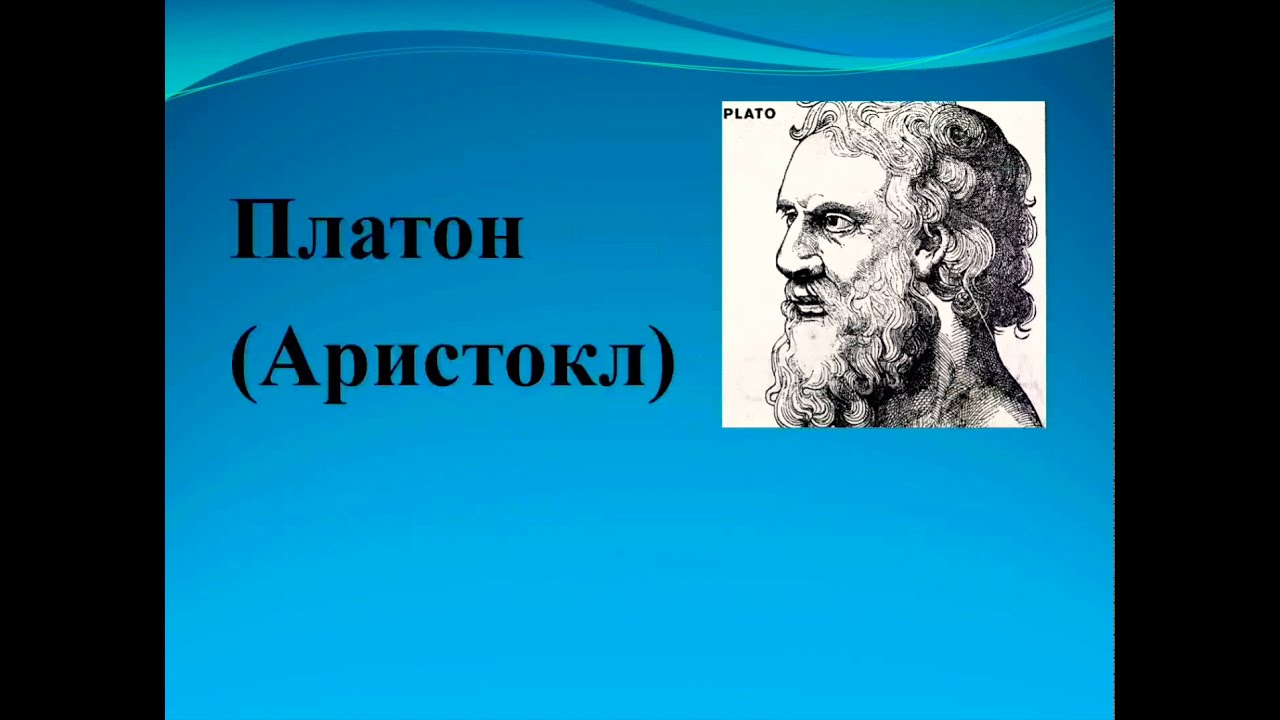 Платон (Аристокл)

PLATO